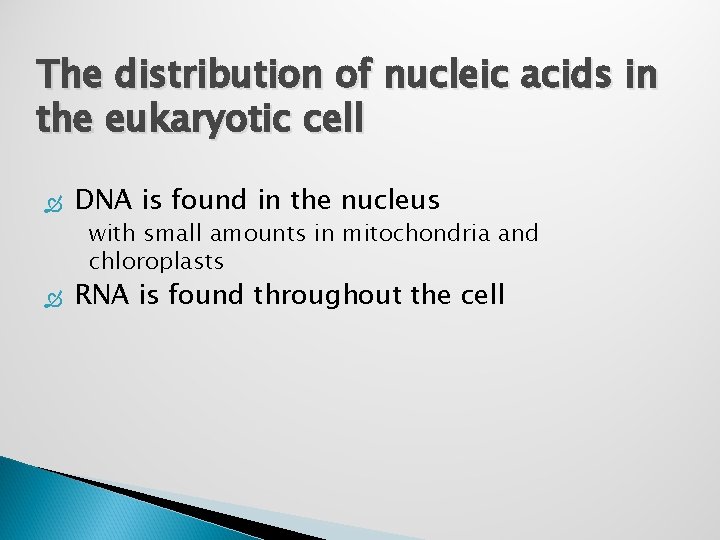 The distribution of nucleic acids in the eukaryotic cell

DNA is found in the nucleus
with small amounts in mitochondria and chloroplasts

RNA is found throughout the cell